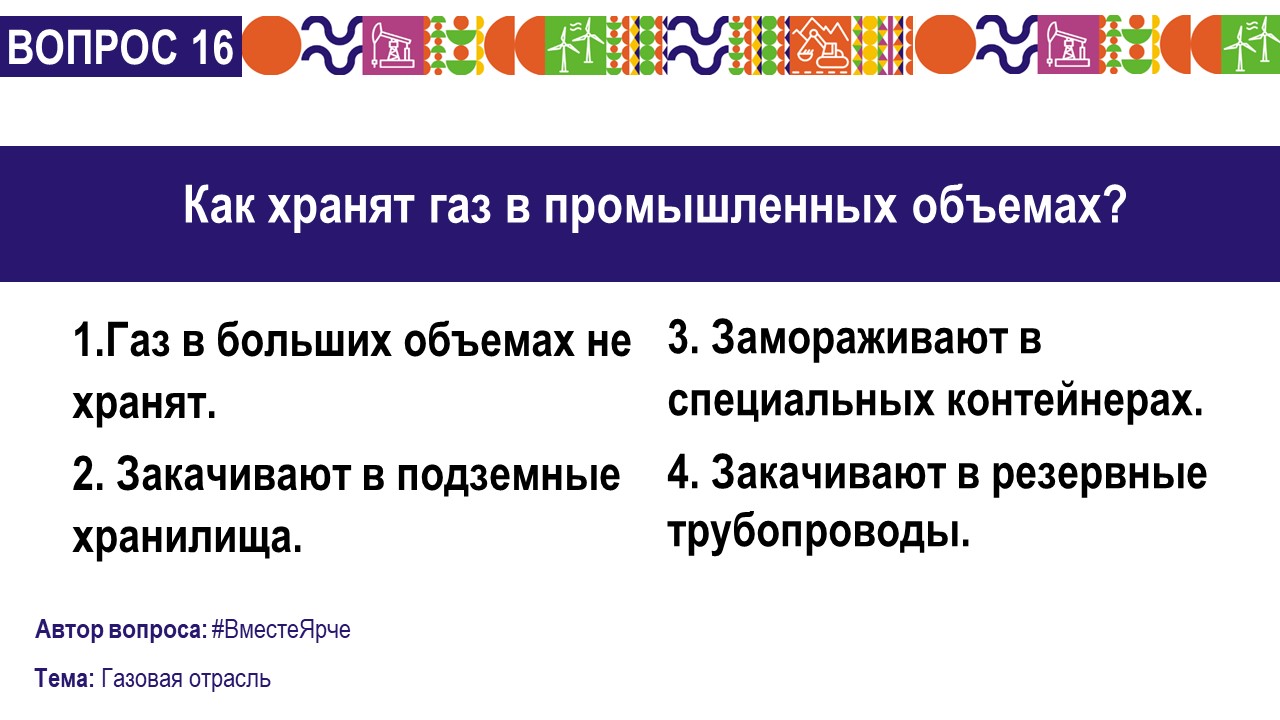 ВОПРОС 16

Как хранят газ в промышленных объемах?

1.Газ в больших объемах не хранят.

2. Закачивают в подземные хранилища.

3. Замораживают в специальных контейнерах.

4. Закачивают в резервные трубопроводы.

Автор вопроса: #ВместеЯрче

Тема: Газовая отрасль